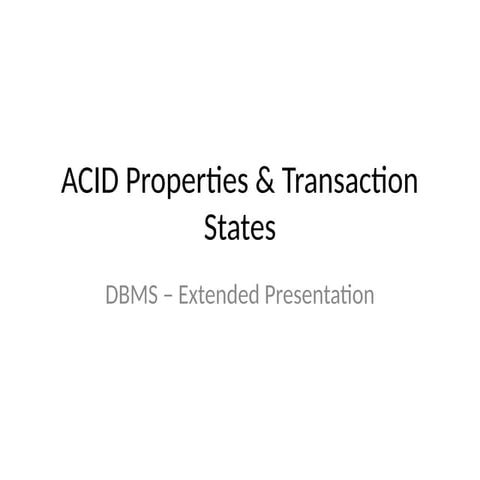 ACID Properties & Transaction States

DBMS – Extended Presentation